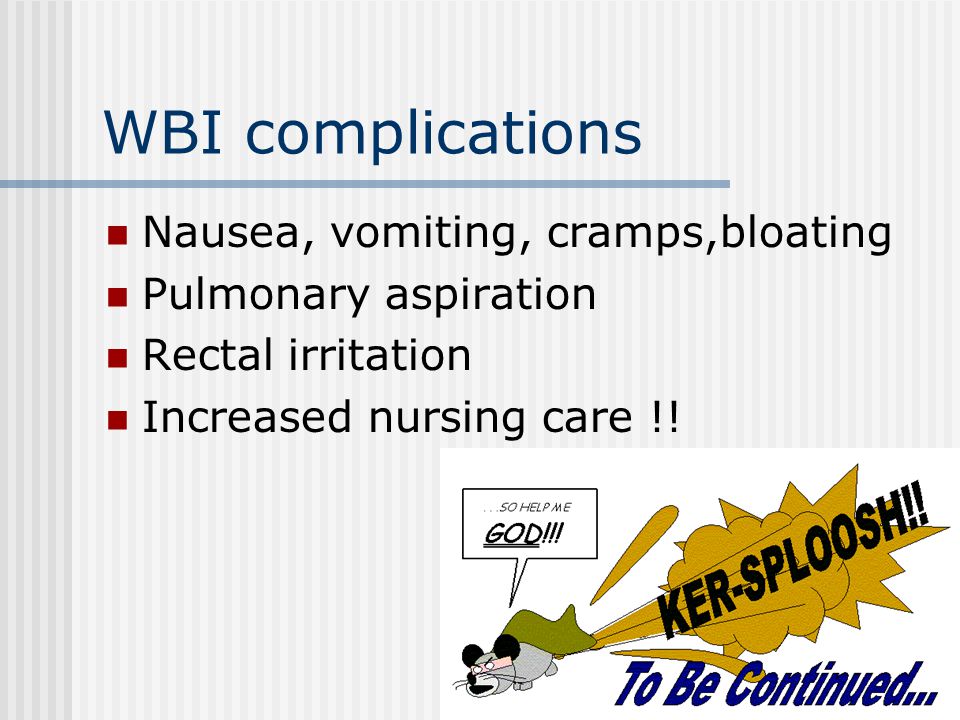 WBI complications

- Nausea, vomiting, cramps,bloating
- Pulmonary aspiration
- Rectal irritation
- Increased nursing care !!

. . .SO HELP ME GOD!!!

KER-SPLOOSH!!

To Be Continued...